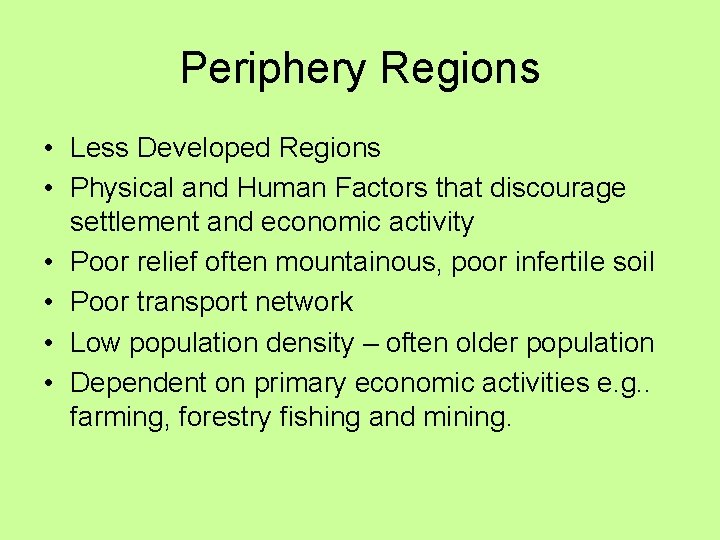 Periphery Regions

• Less Developed Regions
• Physical and Human Factors that discourage settlement and economic activity
• Poor relief often mountainous, poor infertile soil
• Poor transport network
• Low population density – often older population
• Dependent on primary economic activities e.g.. farming, forestry fishing and mining.